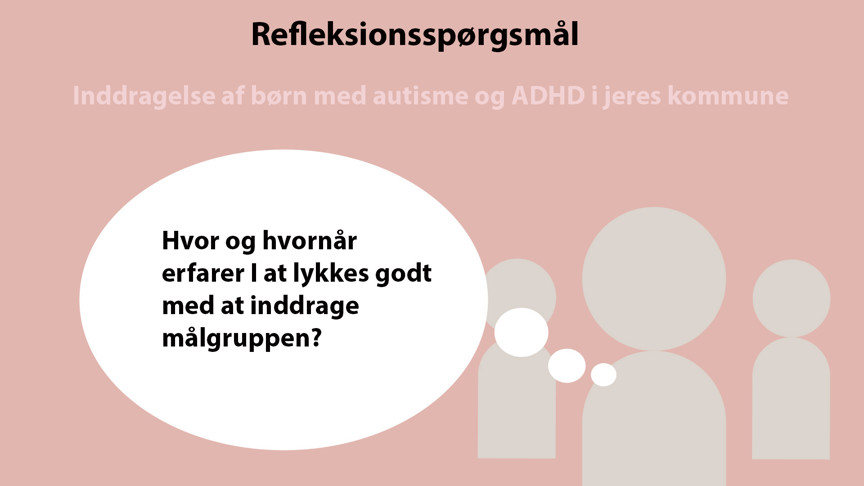 Refleksionsspørgsmål

Inddragelse af børn med autisme og ADHD i jeres kommune

Hvor og hvornår erfarer I at lykkes godt med at inddrage målgruppen?